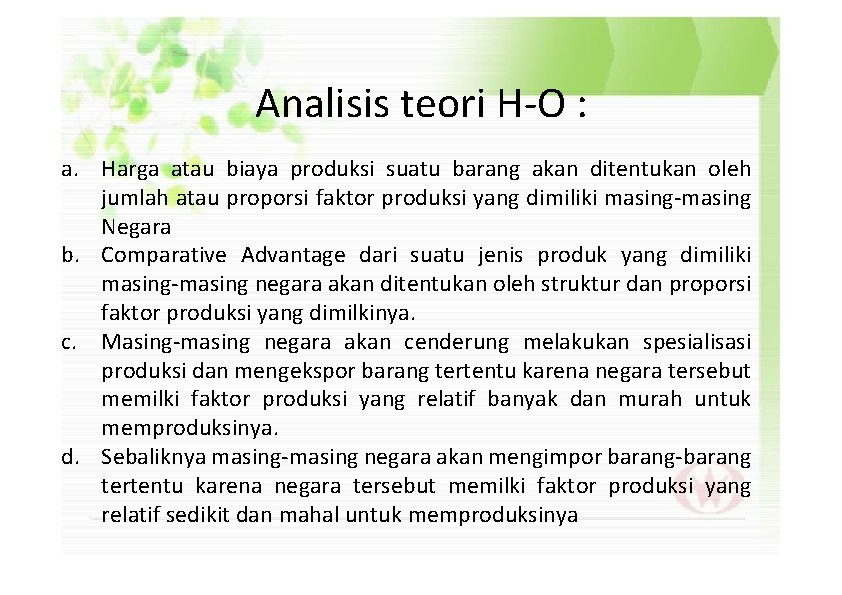 Analisis teori H-O :

a. Harga atau biaya produksi suatu barang akan ditentukan oleh jumlah atau proporsi faktor produksi yang dimiliki masing-masing Negara

b. Comparative Advantage dari suatu jenis produk yang dimiliki masing-masing negara akan ditentukan oleh struktur dan proporsi faktor produksi yang dimilkinya.

c. Masing-masing negara akan cenderung melakukan spesialisasi produksi dan mengekspor barang tertentu karena negara tersebut memilki faktor produksi yang relatif banyak dan murah untuk memproduksinya.

d. Sebaliknya masing-masing negara akan mengimpor barang-barang tertentu karena negara tersebut memilki faktor produksi yang relatif sedikit dan mahal untuk memproduksinya